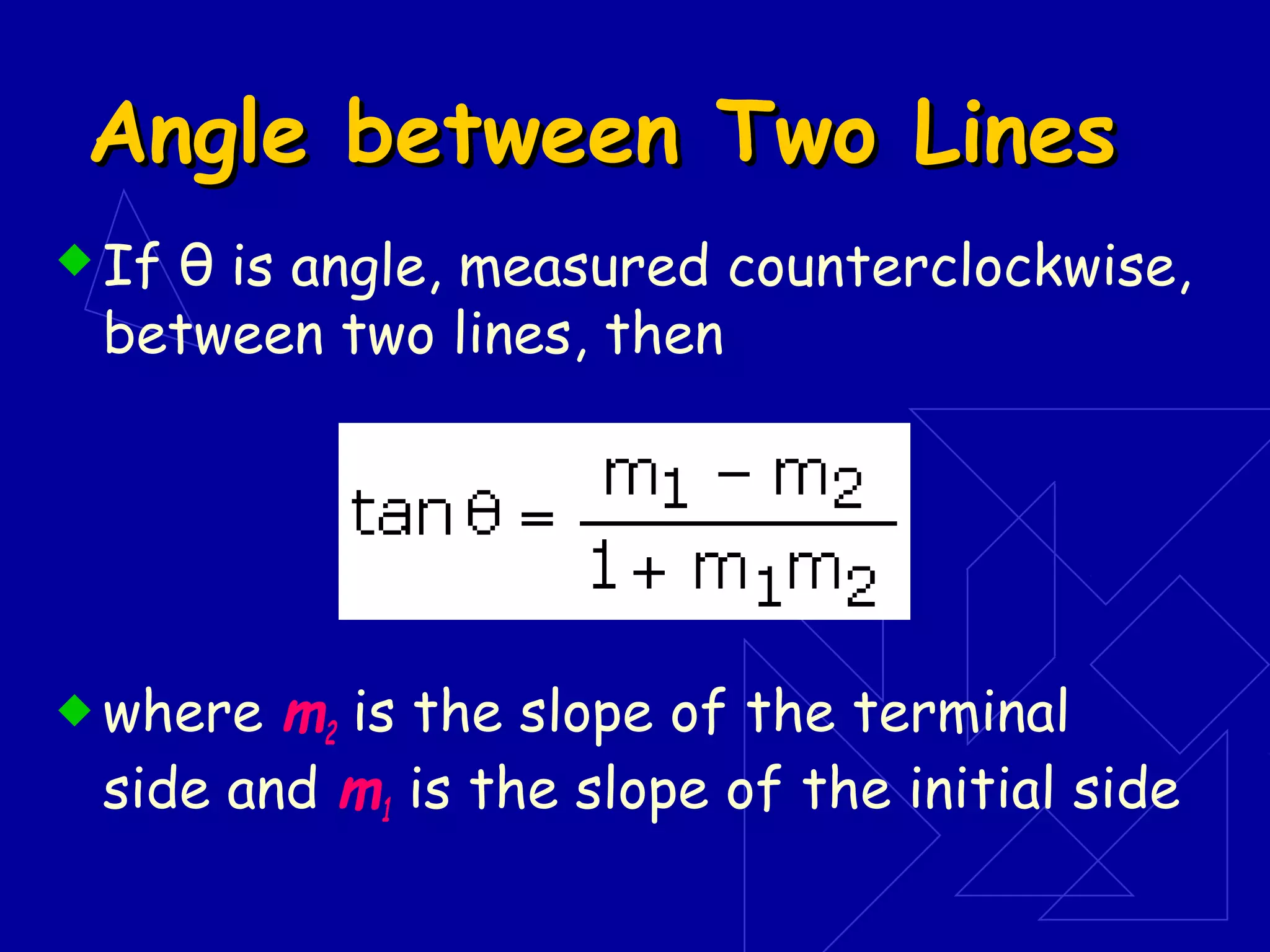 Angle between Two Lines

If θ is angle, measured counterclockwise, between two lines, then

$\tan\theta = \frac{m_1 - m_2}{1 + m_1 m_2}$

where $m_2$ is the slope of the terminal side and $m_1$ is the slope of the initial side